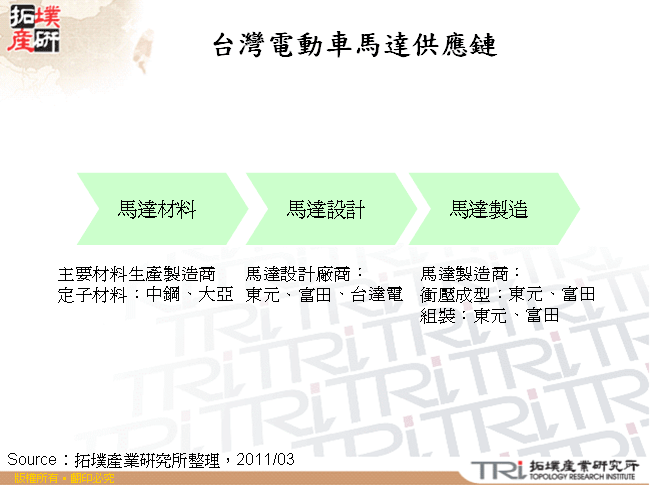 拓墣產研

台灣電動車馬達供應鏈

馬達材料

馬達設計

馬達製造

主要材料生產製造商
定子材料：中鋼、大亞

馬達設計廠商：
東元、富田、台達電

馬達製造商：
衝壓成型：東元、富田
組裝：東元、富田

Source：拓墣產業研究所整理，2011/03

版權所有・翻印必究

TRi 拓墣產業研究所 TOPOLOGY RESEARCH INSTITUTE